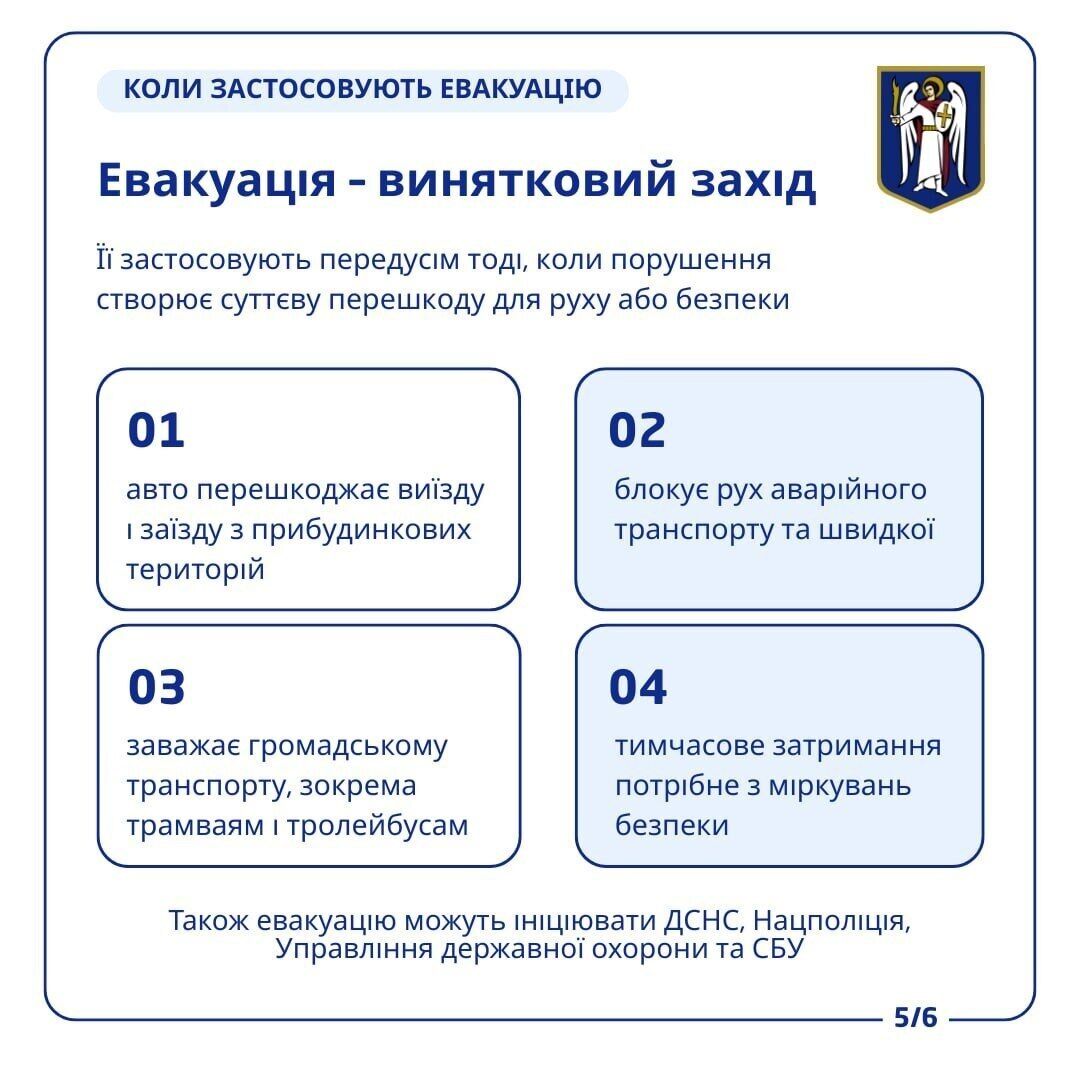 КОЛИ ЗАСТОСОВУЮТЬ ЕВАКУАЦІЮ

Евакуація – винятковий захід

Її застосовують передусім тоді, коли порушення створює суттєву перешкоду для руху або безпеки

01
авто перешкоджає виїзду і заїзду з прибудинкових територій

02
блокує рух аварійного транспорту та швидкої

03
заважає громадському транспорту, зокрема трамваям і тролейбусам

04
тимчасове затримання потрібне з міркувань безпеки

Також евакуацію можуть ініціювати ДСНС, Нацполіція, Управління державної охорони та СБУ

5/6